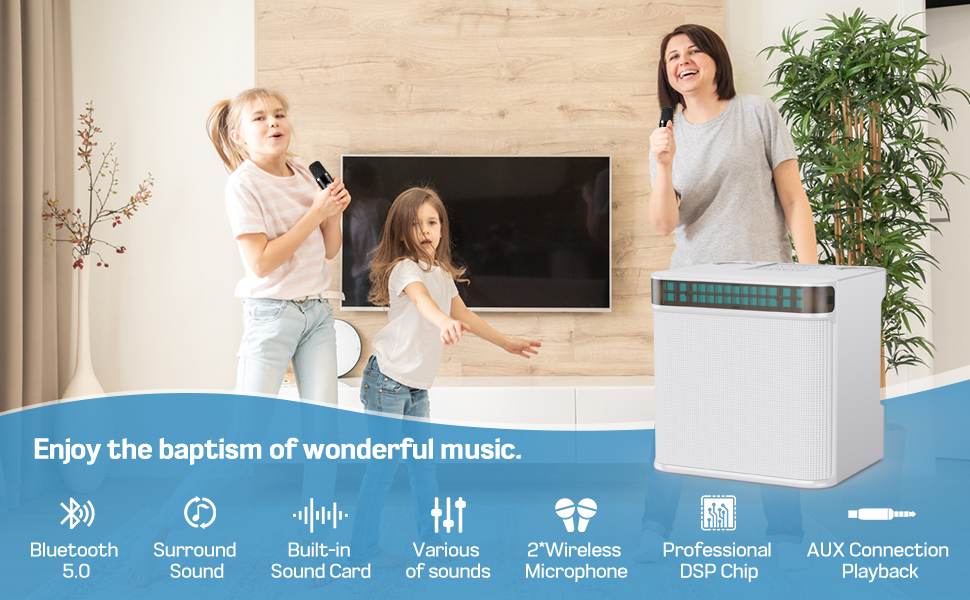 Enjoy the baptism of wonderful music.

Bluetooth 5.0

Surround Sound

Built-in Sound Card

Various of sounds

2*Wireless Microphone

Professional DSP Chip

AUX Connection Playback